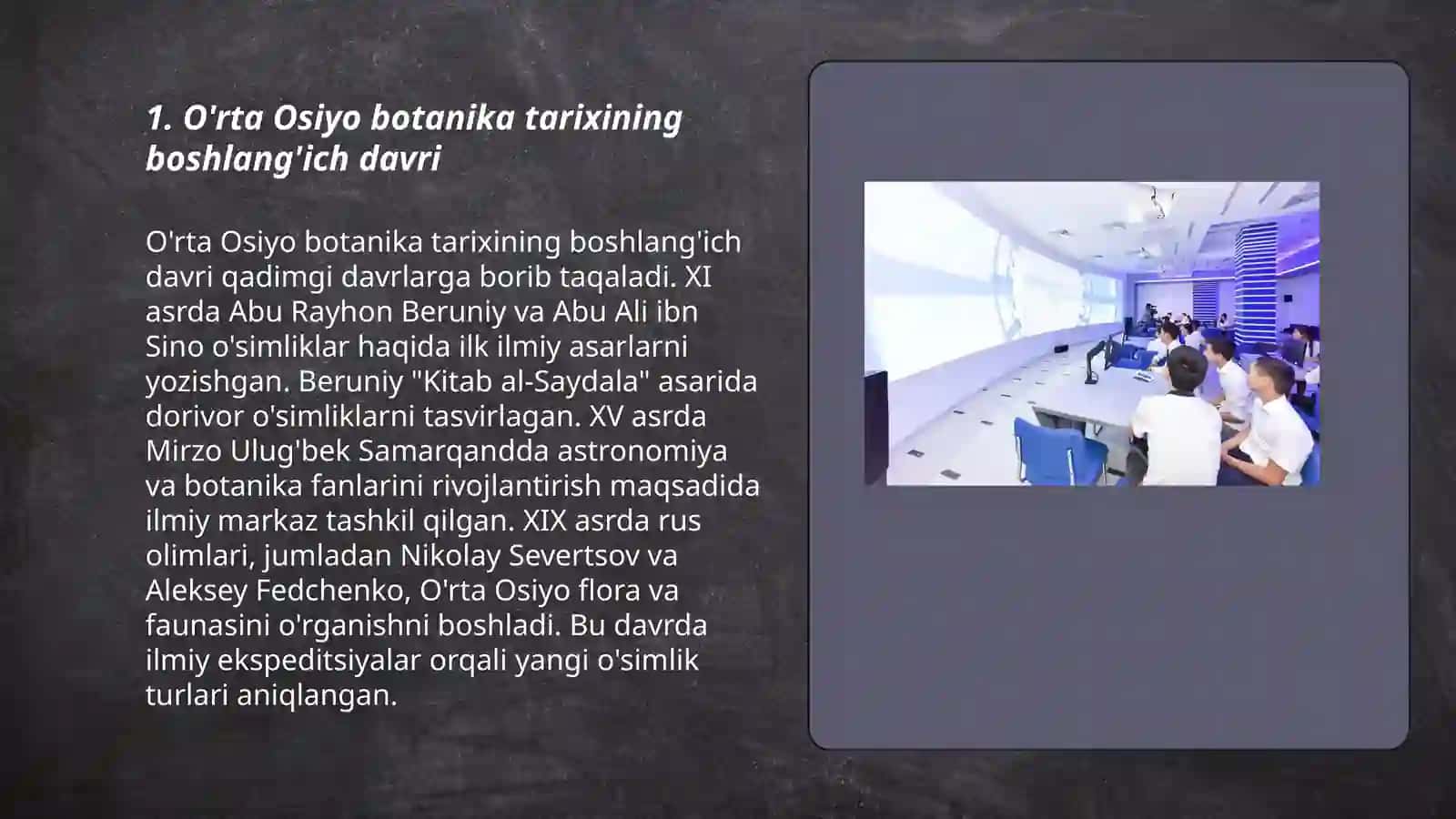 1. O'rta Osiyo botanika tarixining boshlang'ich davri

O'rta Osiyo botanika tarixining boshlang'ich davri qadimgi davrlarga borib taqaladi. XI asrda Abu Rayhon Beruniy va Abu Ali ibn Sino o'simliklar haqida ilk ilmiy asarlarni yozishgan. Beruniy "Kitab al-Saydala" asarida dorivor o'simliklarni tasvirlagan. XV asrda Mirzo Ulug'bek Samarqandda astronomiya va botanika fanlarini rivojlantirish maqsadida ilmiy markaz tashkil qilgan. XIX asrda rus olimlari, jumladan Nikolay Severtsov va Aleksey Fedchenko, O'rta Osiyo flora va faunasini o'rganishni boshladi. Bu davrda ilmiy ekspeditsiyalar orqali yangi o'simlik turlari aniqlangan.